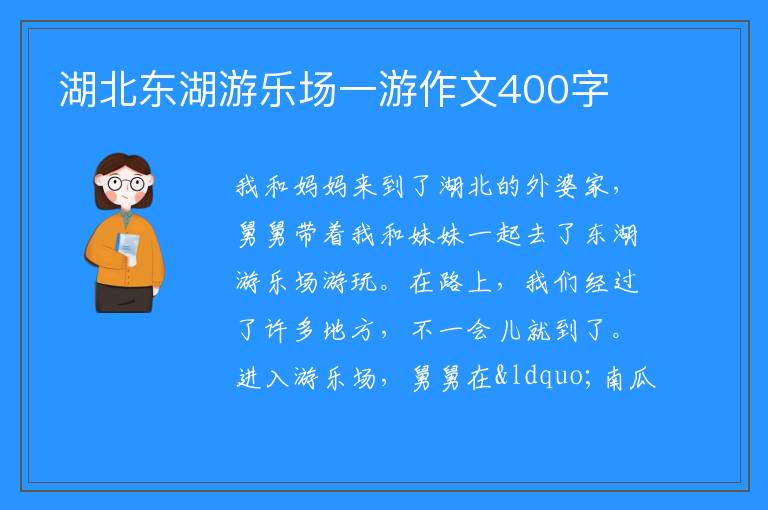 湖北东湖游乐场一游作文400字

我和妈妈来到了湖北的外婆家，舅舅带着我和妹妹一起去了东湖游乐场游玩。在路上，我们经过了许多地方，不一会儿就到了。进入游乐场，舅舅在&ldquo;南瓜